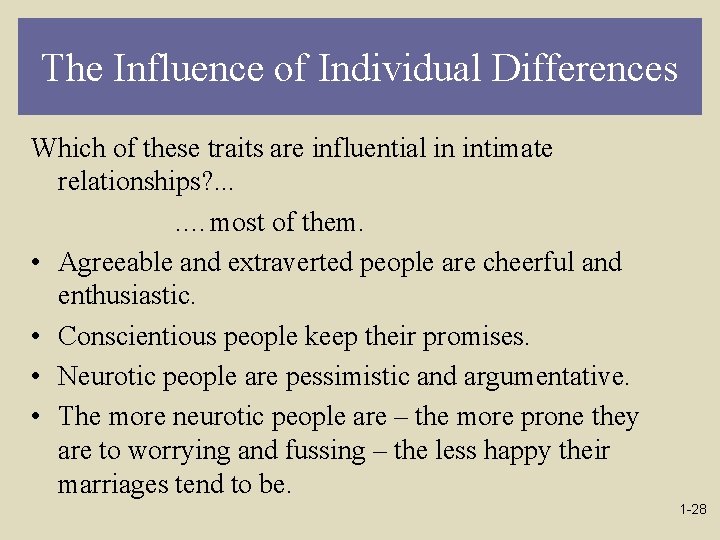 The Influence of Individual Differences

Which of these traits are influential in intimate relationships?...

....most of them.

• Agreeable and extraverted people are cheerful and enthusiastic.
• Conscientious people keep their promises.
• Neurotic people are pessimistic and argumentative.
• The more neurotic people are – the more prone they are to worrying and fussing – the less happy their marriages tend to be.

1-28